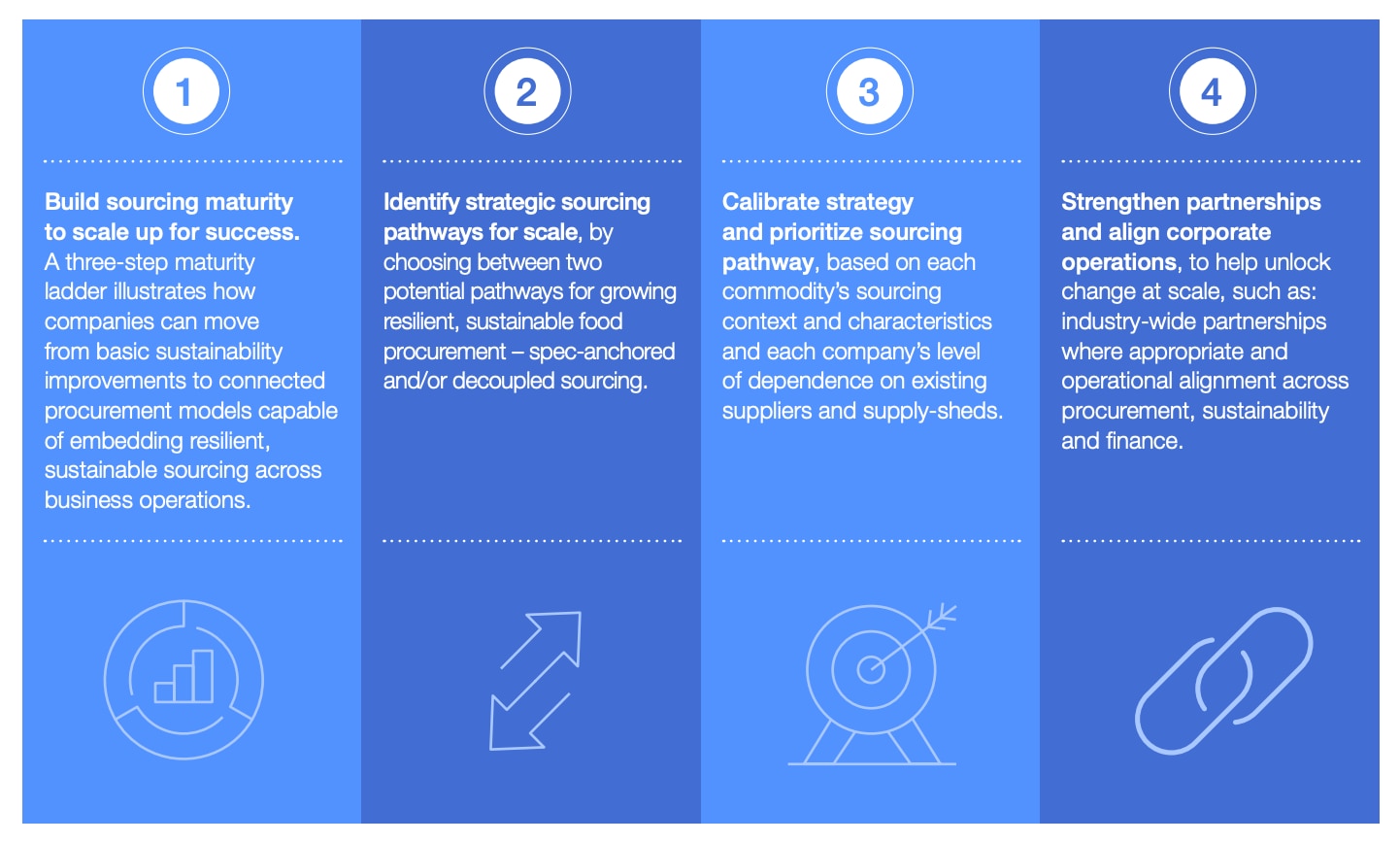 1

Build sourcing maturity to scale up for success. A three-step maturity ladder illustrates how companies can move from basic sustainability improvements to connected procurement models capable of embedding resilient, sustainable sourcing across business operations.

2

Identify strategic sourcing pathways for scale, by choosing between two potential pathways for growing resilient, sustainable food procurement – spec-anchored and/or decoupled sourcing.

3

Calibrate strategy and prioritize sourcing pathway, based on each commodity's sourcing context and characteristics and each company's level of dependence on existing suppliers and supply-sheds.

4

Strengthen partnerships and align corporate operations, to help unlock change at scale, such as: industry-wide partnerships where appropriate and operational alignment across procurement, sustainability and finance.